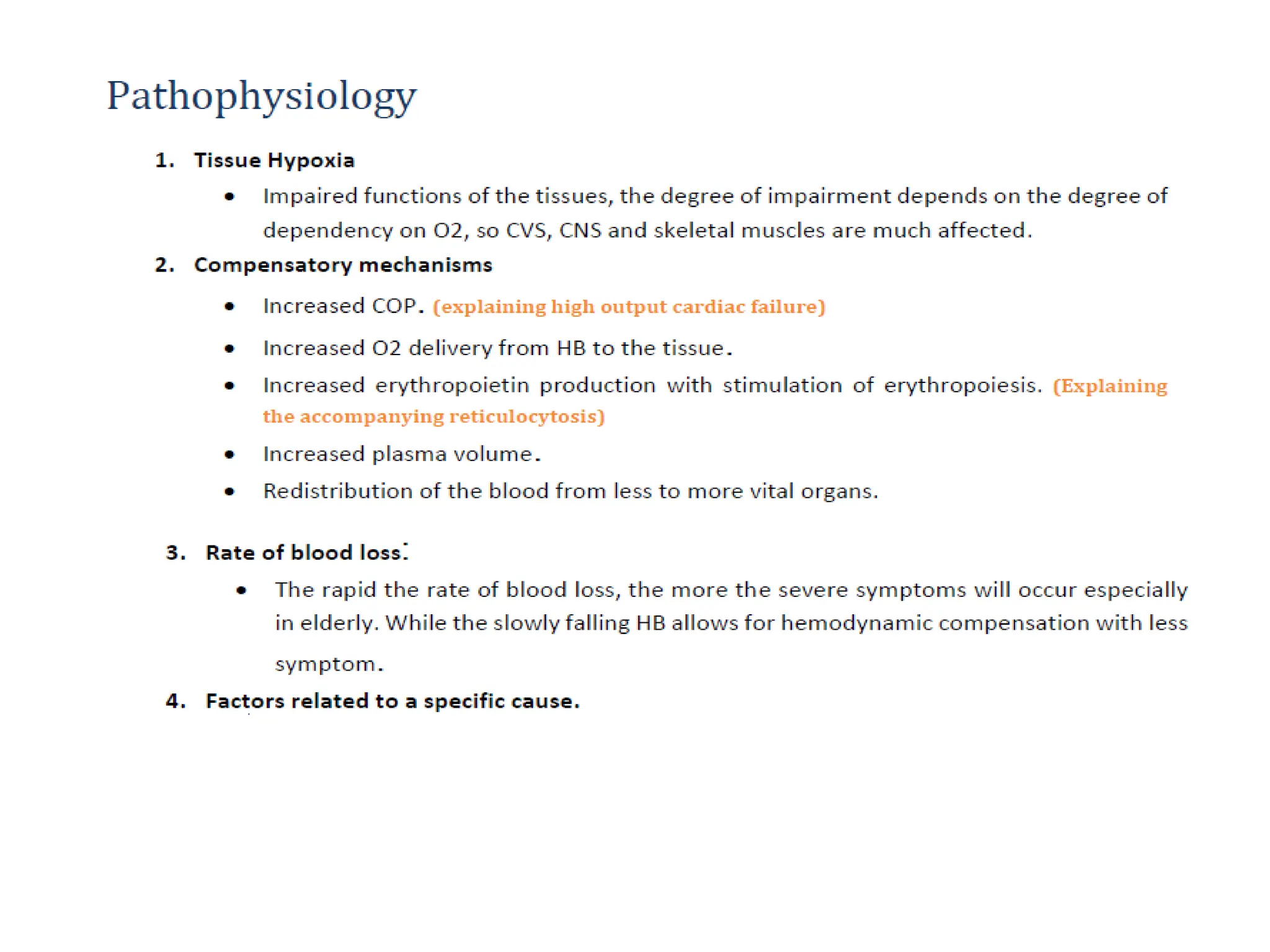 Pathophysiology

1. Tissue Hypoxia

• Impaired functions of the tissues, the degree of impairment depends on the degree of dependency on O2, so CVS, CNS and skeletal muscles are much affected.

2. Compensatory mechanisms

• Increased COP. (explaining high output cardiac failure)

• Increased O2 delivery from HB to the tissue.

• Increased erythropoietin production with stimulation of erythropoiesis. (Explaining the accompanying reticulocytosis)

• Increased plasma volume.

• Redistribution of the blood from less to more vital organs.

3. Rate of blood loss:

• The rapid the rate of blood loss, the more the severe symptoms will occur especially in elderly. While the slowly falling HB allows for hemodynamic compensation with less symptom.

4. Factors related to a specific cause.